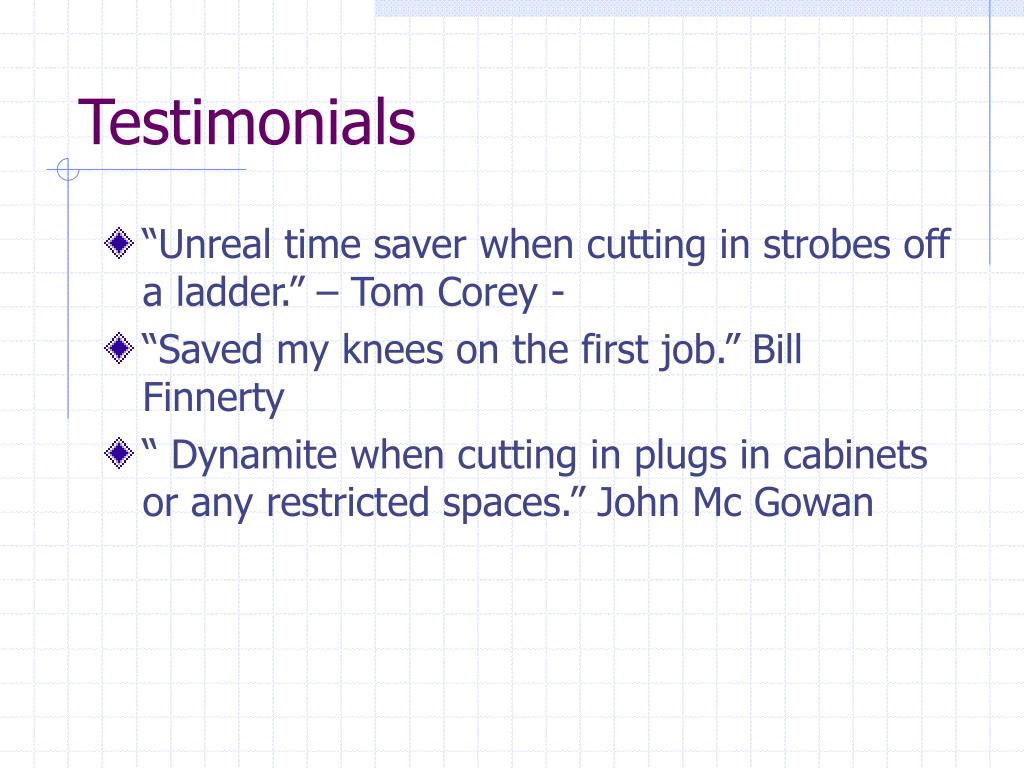 Testimonials

“Unreal time saver when cutting in strobes off a ladder.” – Tom Corey -

“Saved my knees on the first job.” Bill Finnerty

“ Dynamite when cutting in plugs in cabinets or any restricted spaces.” John Mc Gowan